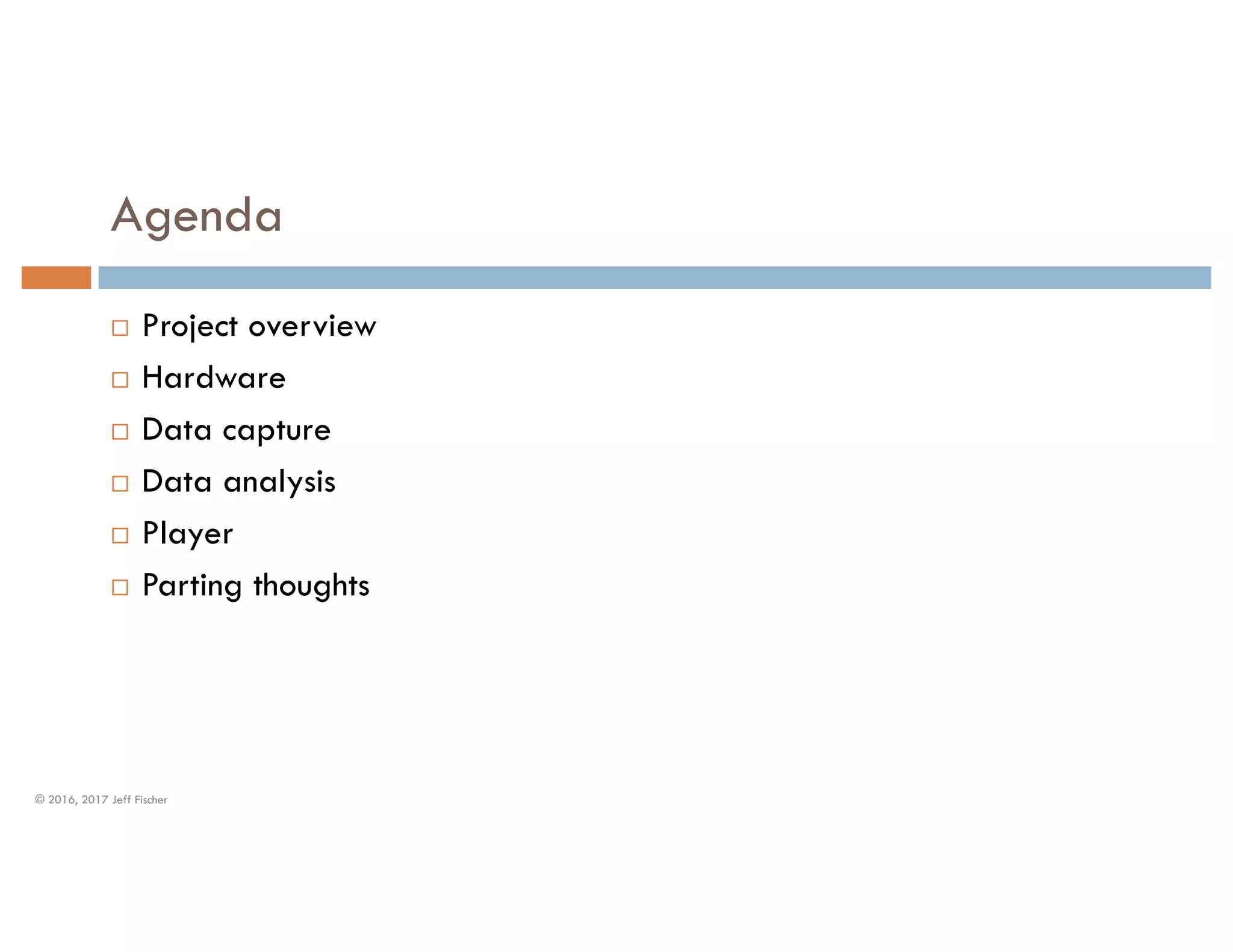 Agenda

□ Project overview
□ Hardware
□ Data capture
□ Data analysis
□ Player
□ Parting thoughts

© 2016, 2017 Jeff Fischer